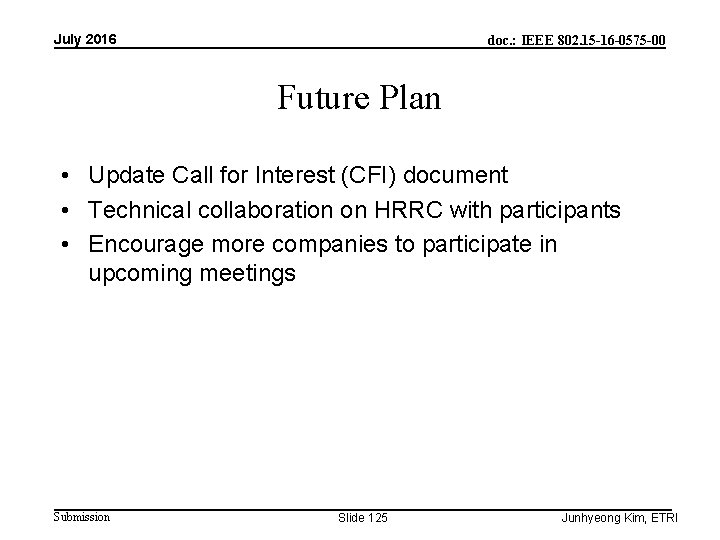 July 2016

doc.: IEEE 802.15-16-0575-00

Future Plan

• Update Call for Interest (CFI) document
• Technical collaboration on HRRC with participants
• Encourage more companies to participate in upcoming meetings

Submission

Slide 125

Junhyeong Kim, ETRI